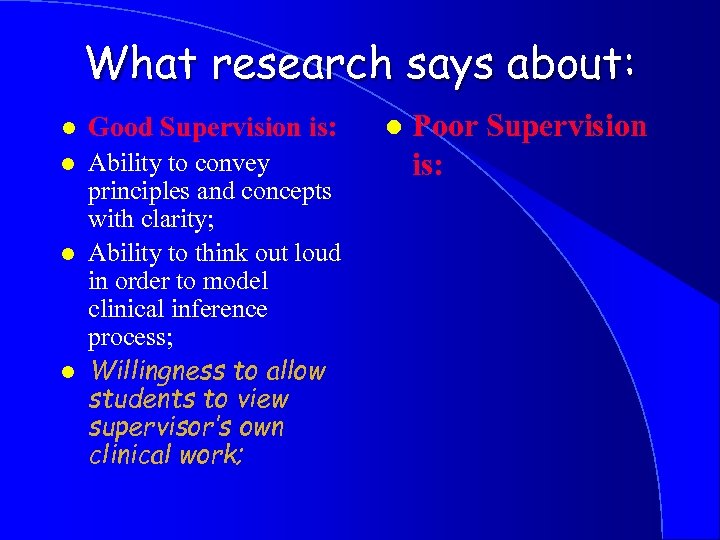 What research says about:

- Good Supervision is:
- Ability to convey principles and concepts with clarity;
- Ability to think out loud in order to model clinical inference process;
- Willingness to allow students to view supervisor's own clinical work;

- Poor Supervision is: